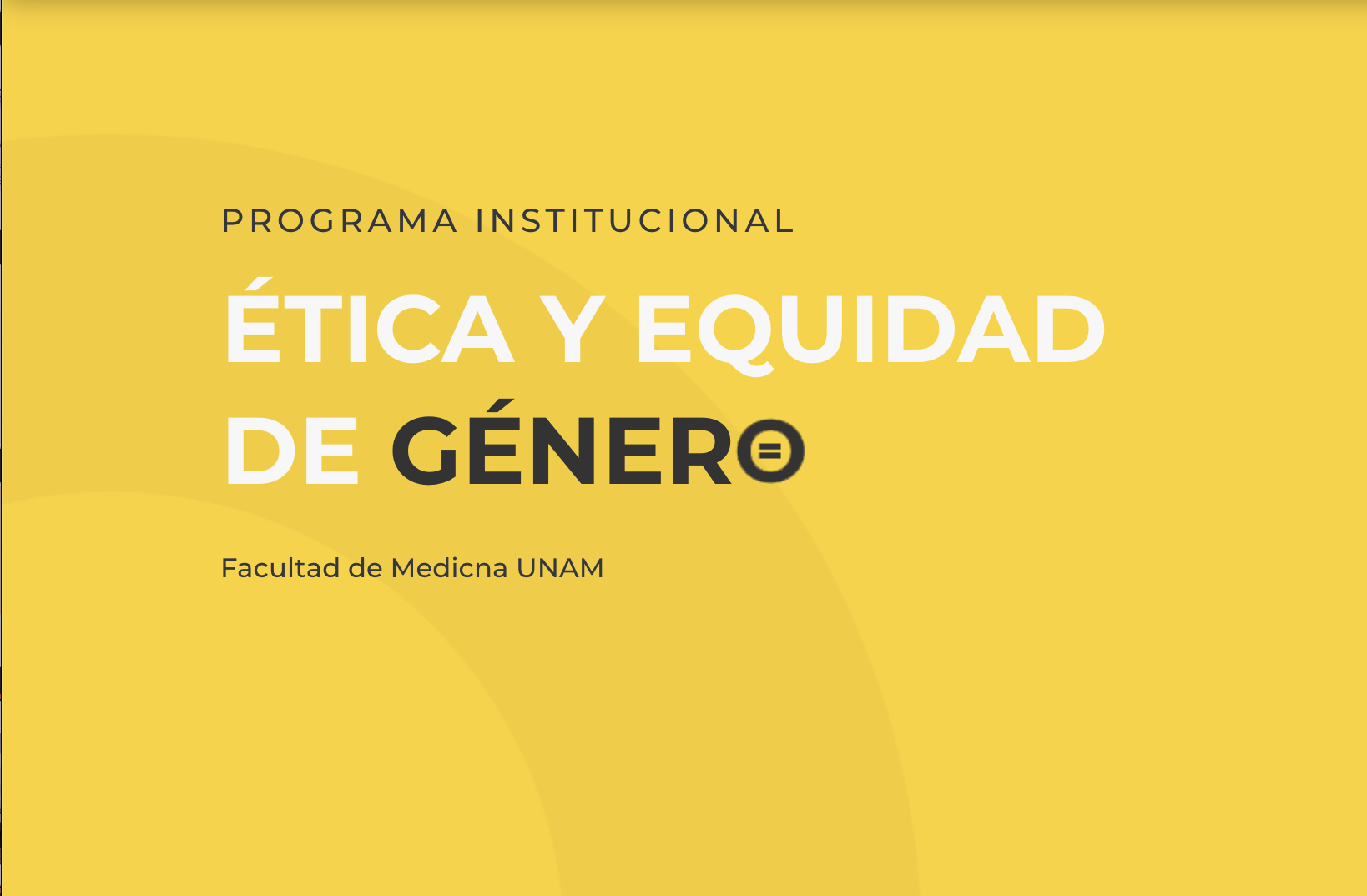 PROGRAMA INSTITUCIONAL

ÉTICA Y EQUIDAD DE GÉNERO

Facultad de Medicna UNAM